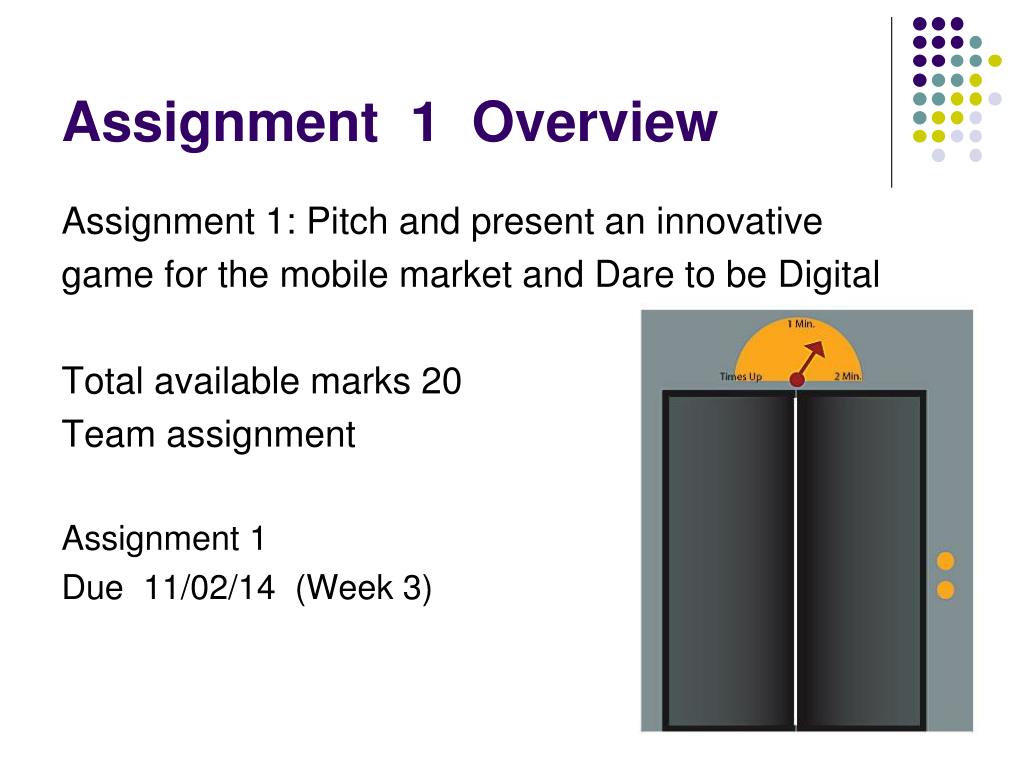 Assignment 1 Overview

Assignment 1: Pitch and present an innovative game for the mobile market and Dare to be Digital

Total available marks 20
Team assignment

Assignment 1
Due 11/02/14 (Week 3)

1 Min.
Times Up
2 Min.